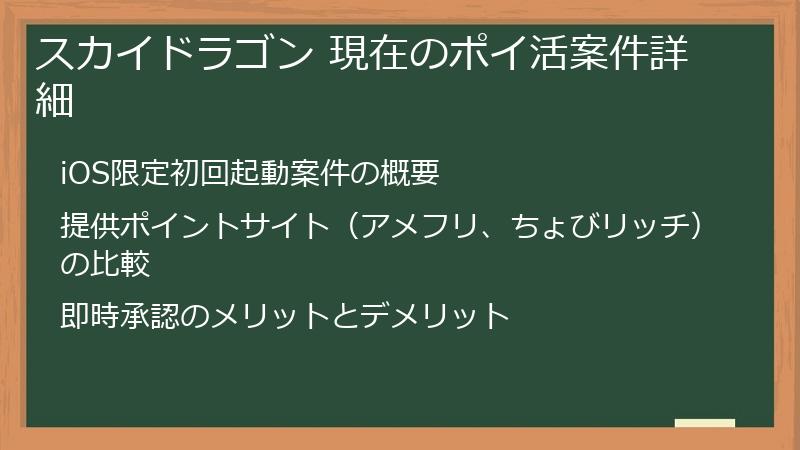 スカイドラゴン 現在のポイ活案件詳細

iOS限定初回起動案件の概要

提供ポイントサイト（アメフリ、ちょびリッチ）の比較

即時承認のメリットとデメリット